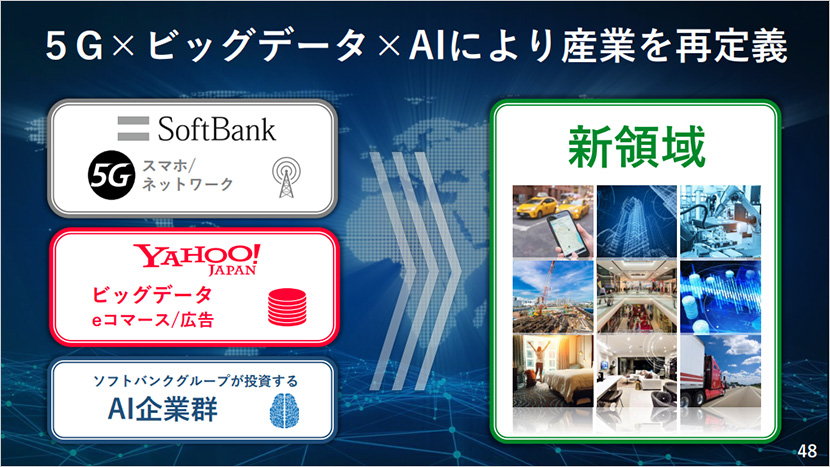 5G×ビッグデータ×AIにより産業を再定義

SoftBank

5G スマホ/ネットワーク

YAHOO! JAPAN

ビッグデータ
eコマース/広告

ソフトバンクグループが投資する
AI企業群

新領域

48